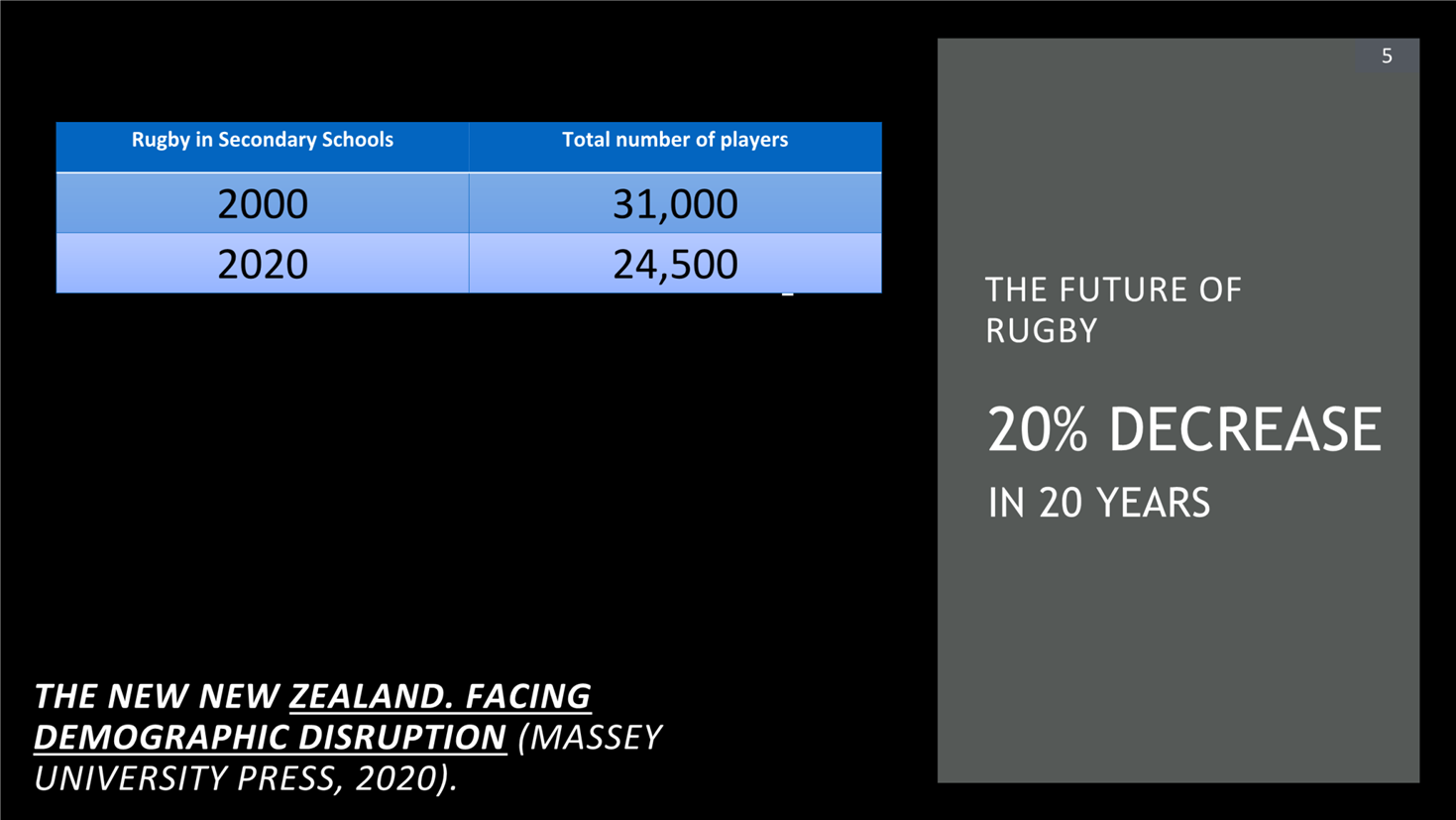 | Rugby in Secondary Schools | Total number of players |
|---|---|
| 2000 | 31,000 |
| 2020 | 24,500 |

THE NEW NEW ZEALAND. FACING DEMOGRAPHIC DISRUPTION (MASSEY UNIVERSITY PRESS, 2020).

5

THE FUTURE OF RUGBY

20% DECREASE

IN 20 YEARS